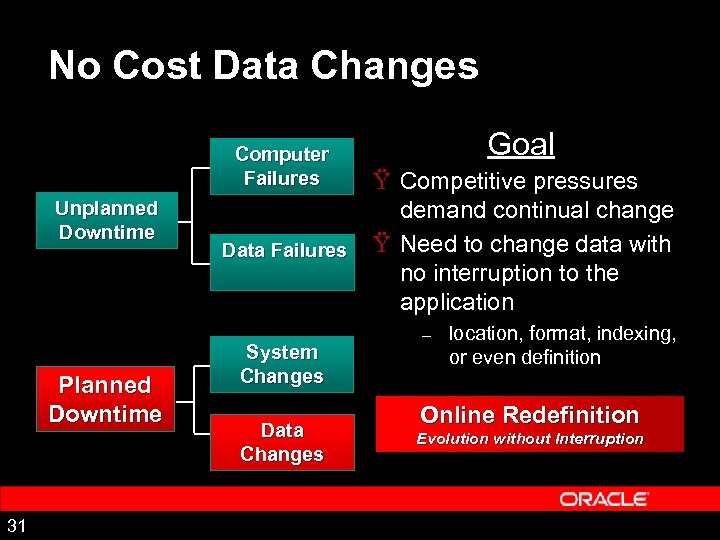 No Cost Data Changes

Unplanned Downtime

Computer Failures

Data Failures

Planned Downtime

System Changes

Data Changes

Goal

Ÿ Competitive pressures demand continual change

Ÿ Need to change data with no interruption to the application

– location, format, indexing, or even definition

Online Redefinition
Evolution without Interruption

ORACLE

31